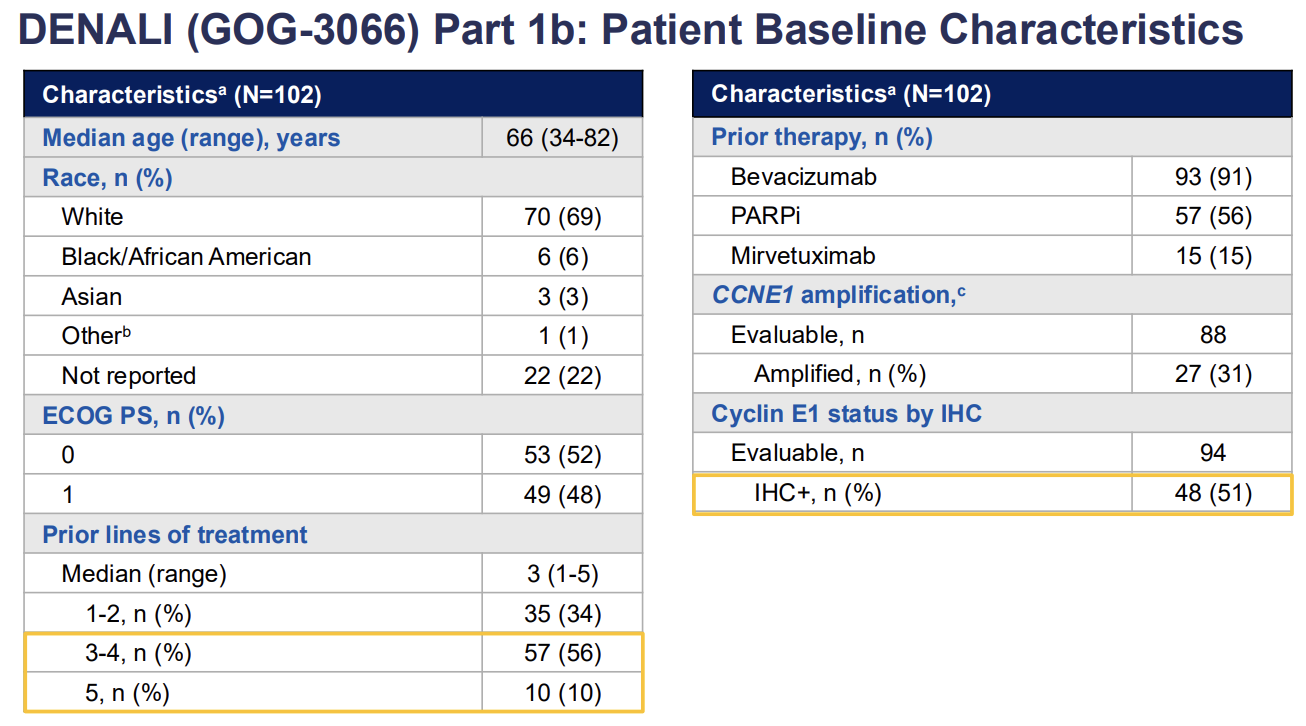 DENALI (GOG-3066) Part 1b: Patient Baseline Characteristics

| Characteristics$^a$ (N=102) | |
|---|---|
| Median age (range), years | 66 (34-82) |
| Race, n (%) | |
| White | 70 (69) |
| Black/African American | 6 (6) |
| Asian | 3 (3) |
| Other$^b$ | 1 (1) |
| Not reported | 22 (22) |
| ECOG PS, n (%) | |
| 0 | 53 (52) |
| 1 | 49 (48) |
| Prior lines of treatment | |
| Median (range) | 3 (1-5) |
| 1-2, n (%) | 35 (34) |
| 3-4, n (%) | 57 (56) |
| 5, n (%) | 10 (10) |

| Characteristics$^a$ (N=102) | |
|---|---|
| Prior therapy, n (%) | |
| Bevacizumab | 93 (91) |
| PARPi | 57 (56) |
| Mirvetuximab | 15 (15) |
| CCNE1 amplification,$^c$ | |
| Evaluable, n | 88 |
| Amplified, n (%) | 27 (31) |
| Cyclin E1 status by IHC | |
| Evaluable, n | 94 |
| IHC+, n (%) | 48 (51) |